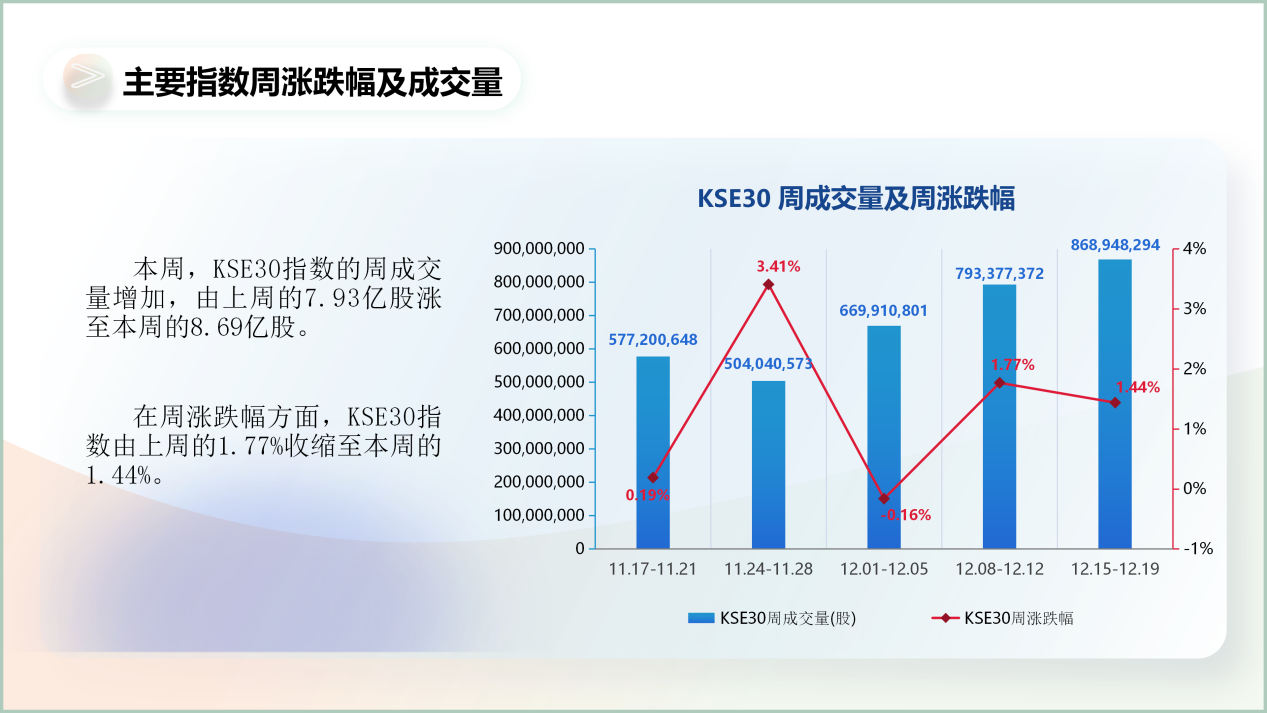 主要指数周涨跌幅及成交量

本周，KSE30指数的周成交量增加，由上周的7.93亿股涨至本周的8.69亿股。

在周涨跌幅方面，KSE30指数由上周的1.77%收缩至本周的1.44%。

KSE30 周成交量及周涨跌幅

900,000,000
800,000,000
700,000,000
600,000,000
500,000,000
400,000,000
300,000,000
200,000,000
100,000,000
0

4%
3%
2%
1%
0%
-1%

577,200,648
504,040,573
669,910,801
793,377,372
868,948,294

0.19%
3.41%
-0.16%
1.77%
1.44%

11.17-11.21
11.24-11.28
12.01-12.05
12.08-12.12
12.15-12.19

KSE30周成交量(股)
KSE30周涨跌幅